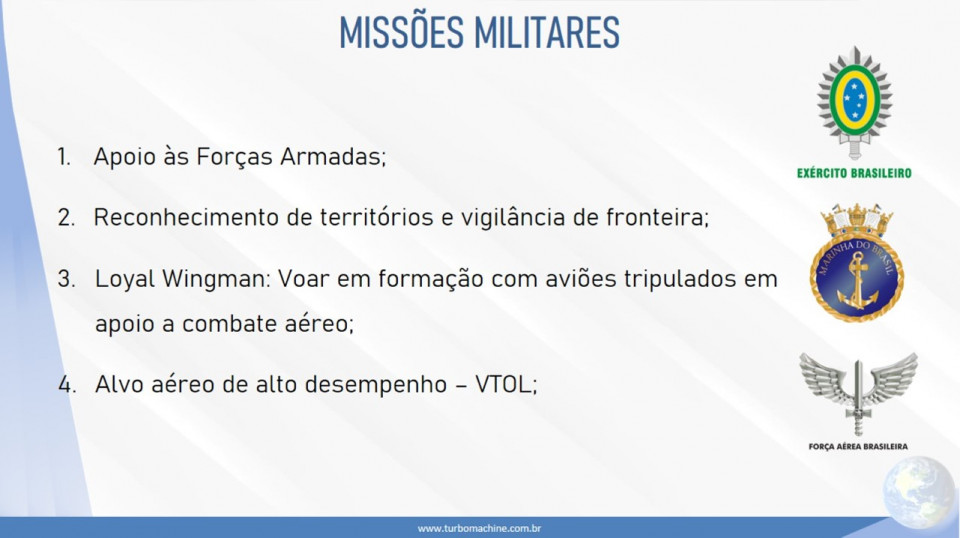 MISSÕES MILITARES

1. Apoio às Forças Armadas;

2. Reconhecimento de territórios e vigilância de fronteira;

3. Loyal Wingman: Voar em formação com aviões tripulados em apoio a combate aéreo;

4. Alvo aéreo de alto desempenho – VTOL;

EXÉRCITO BRASILEIRO

MARINHA DO BRASIL

FORÇA AÉREA BRASILEIRA

www.turbomachine.com.br